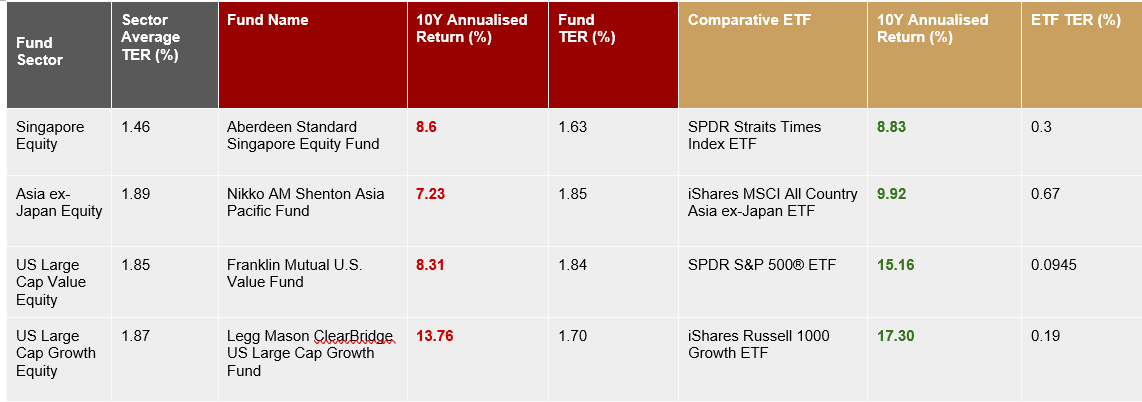 | Fund Sector | Sector Average TER (%) | Fund Name | 10Y Annualised Return (%) | Fund TER (%) | Comparative ETF | 10Y Annualised Return (%) | ETF TER (%) |
|---|---|---|---|---|---|---|---|
| Singapore Equity | 1.46 | Aberdeen Standard Singapore Equity Fund | 8.6 | 1.63 | SPDR Straits Times Index ETF | 8.83 | 0.3 |
| Asia ex-Japan Equity | 1.89 | Nikko AM Shenton Asia Pacific Fund | 7.23 | 1.85 | iShares MSCI All Country Asia ex-Japan ETF | 9.92 | 0.67 |
| US Large Cap Value Equity | 1.85 | Franklin Mutual U.S. Value Fund | 8.31 | 1.84 | SPDR S&P 500® ETF | 15.16 | 0.0945 |
| US Large Cap Growth Equity | 1.87 | Legg Mason ClearBridge US Large Cap Growth Fund | 13.76 | 1.70 | iShares Russell 1000 Growth ETF | 17.30 | 0.19 |